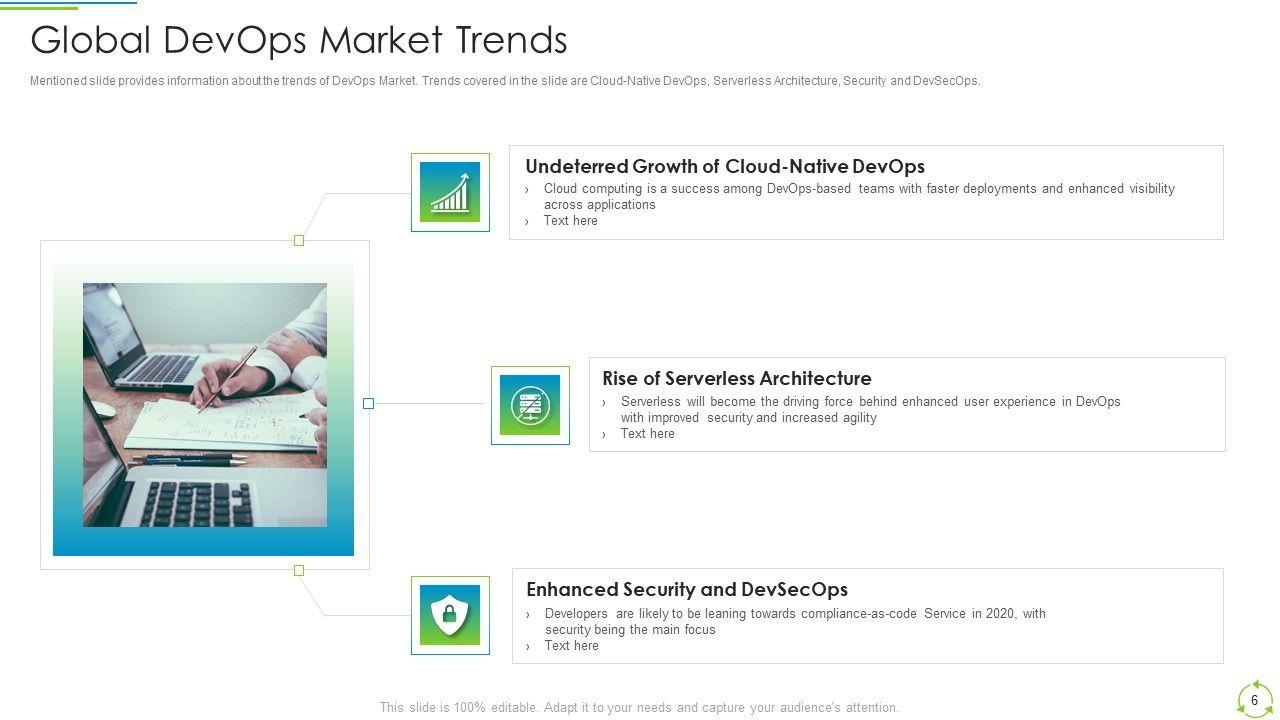 Global DevOps Market Trends

Mentioned slide provides information about the trends of DevOps Market. Trends covered in the slide are Cloud-Native DevOps, Serverless Architecture, Security and DevSecOps.

Undeterred Growth of Cloud-Native DevOps

› Cloud computing is a success among DevOps-based teams with faster deployments and enhanced visibility across applications
› Text here

Rise of Serverless Architecture

› Serverless will become the driving force behind enhanced user experience in DevOps with improved security and increased agility
› Text here

Enhanced Security and DevSecOps

› Developers are likely to be leaning towards compliance-as-code Service in 2020, with security being the main focus
› Text here

This slide is 100% editable. Adapt it to your needs and capture your audience's attention.

6